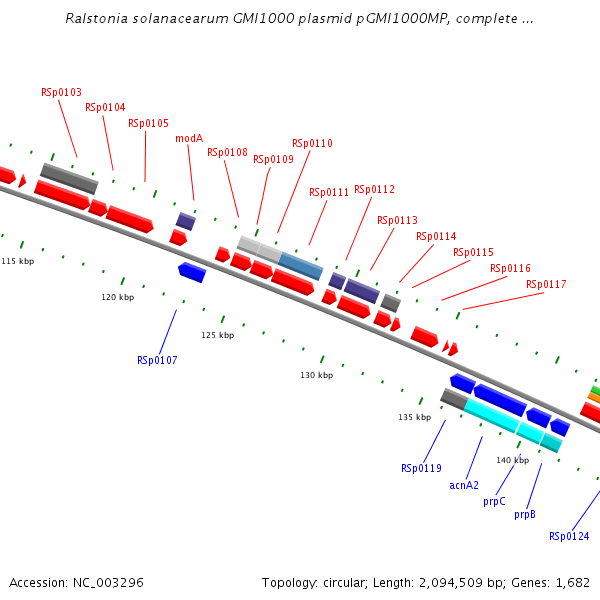 Ralstonia solanacearum GMI1000 plasmid pGMI1000MP, complete ...

RSp0103
RSp0104
RSp0105
modA
RSp0108
RSp0109
RSp0110
RSp0111
RSp0112
RSp0113
RSp0114
RSp0115
RSp0116
RSp0117

115 kbp
120 kbp
125 kbp
130 kbp
135 kbp
140 kbp

RSp0107
RSp0119
acnA2
prpC
prpB
RSp0124

Accession: NC_003296

Topology: circular; Length: 2,094,509 bp; Genes: 1,682